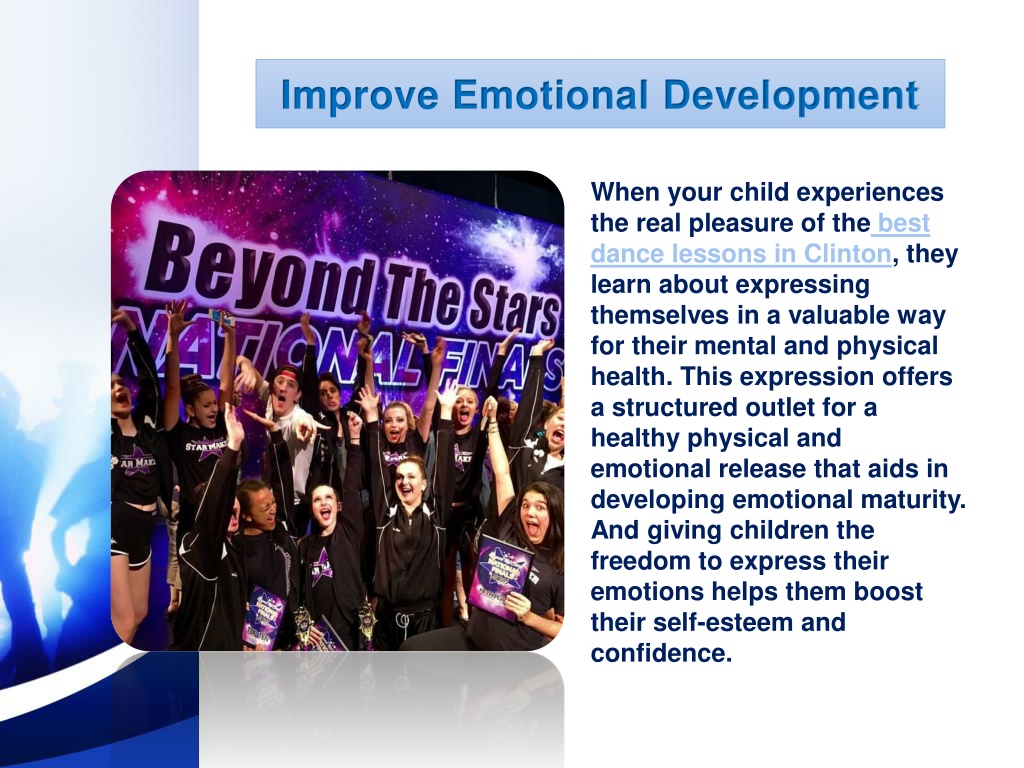 Improve Emotional Development

Beyond The Stars
NATIONAL FINALS

When your child experiences the real pleasure of the best dance lessons in Clinton, they learn about expressing themselves in a valuable way for their mental and physical health. This expression offers a structured outlet for a healthy physical and emotional release that aids in developing emotional maturity. And giving children the freedom to express their emotions helps them boost their self-esteem and confidence.